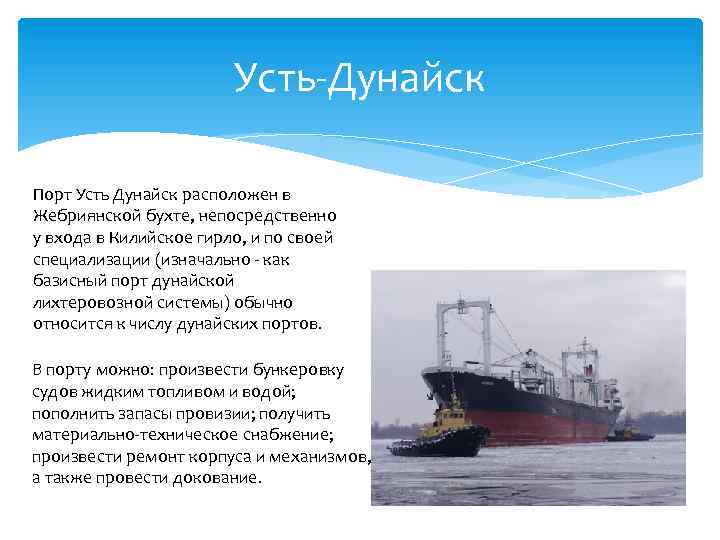 Усть-Дунайск

Порт Усть Дунайск расположен в Жебриянской бухте, непосредственно у входа в Килийское гирло, и по своей специализации (изначально - как базисный порт дунайской лихтеровозной системы) обычно относится к числу дунайских портов.

В порту можно: произвести бункеровку судов жидким топливом и водой; пополнить запасы провизии; получить материально-техническое снабжение; произвести ремонт корпуса и механизмов, а также провести докование.